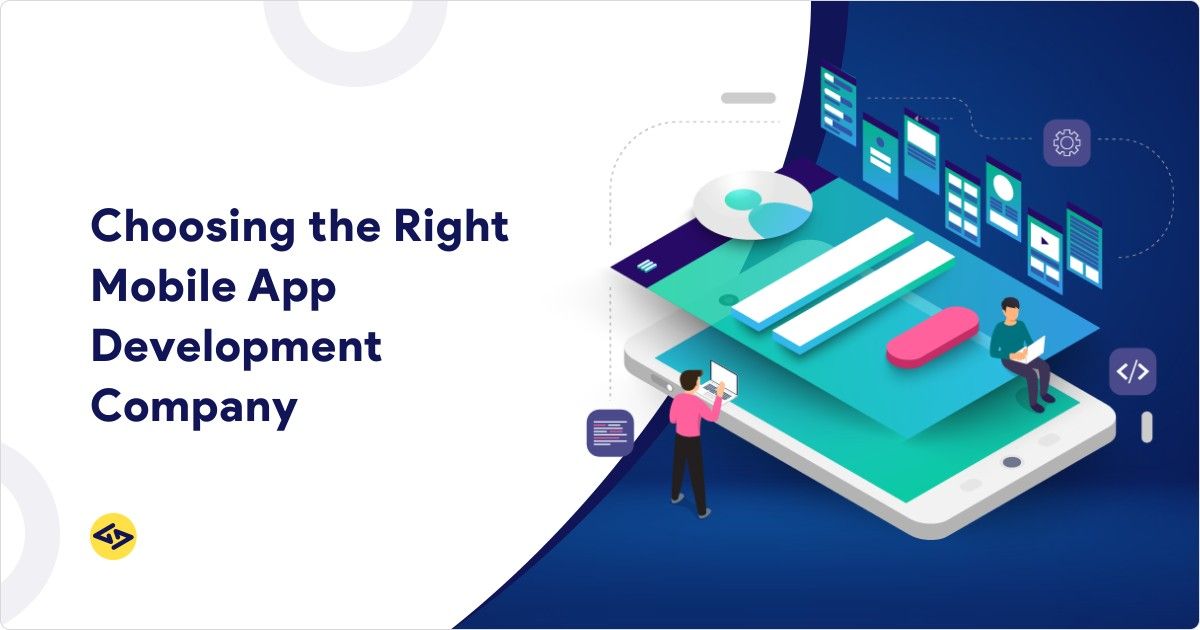 Choosing the Right Mobile App Development Company